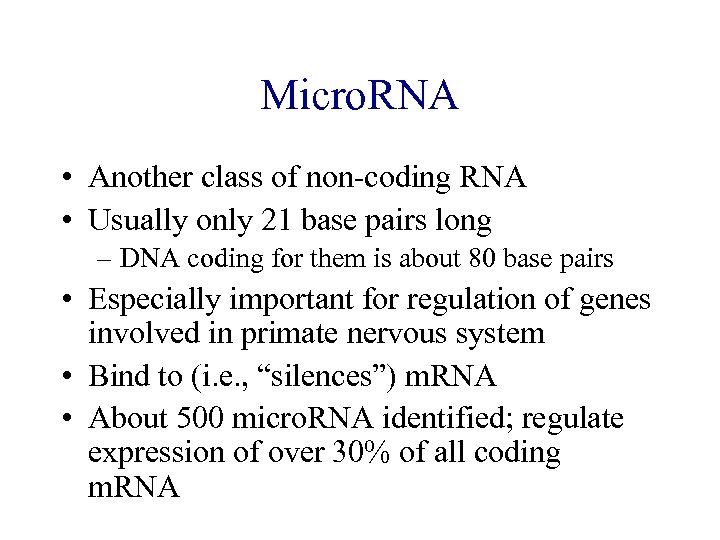 MicroRNA

• Another class of non-coding RNA
• Usually only 21 base pairs long
– DNA coding for them is about 80 base pairs
• Especially important for regulation of genes involved in primate nervous system
• Bind to (i.e., “silences”) mRNA
• About 500 microRNA identified; regulate expression of over 30% of all coding mRNA